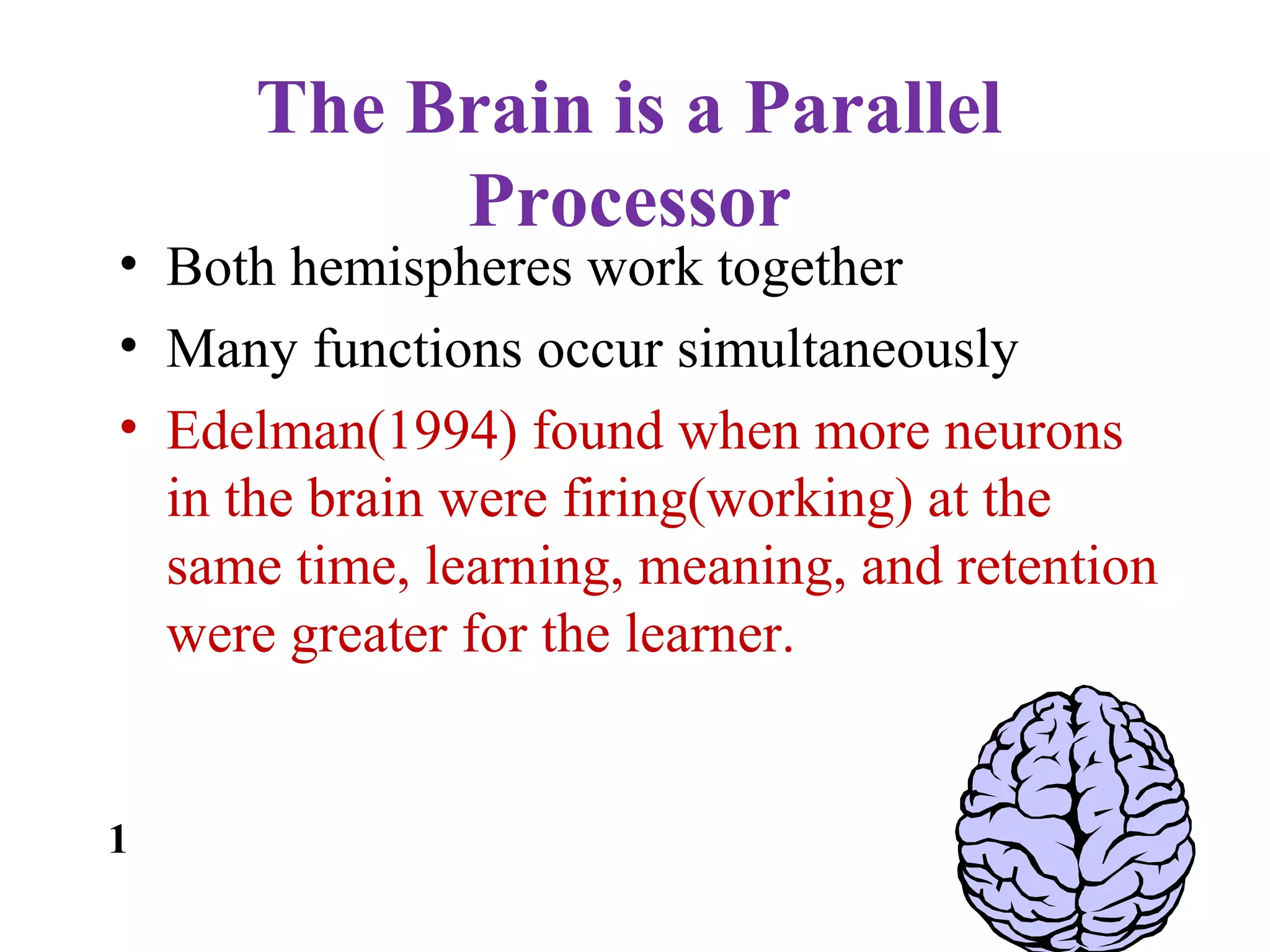 The Brain is a Parallel Processor

• Both hemispheres work together
• Many functions occur simultaneously
• Edelman(1994) found when more neurons in the brain were firing(working) at the same time, learning, meaning, and retention were greater for the learner.

1